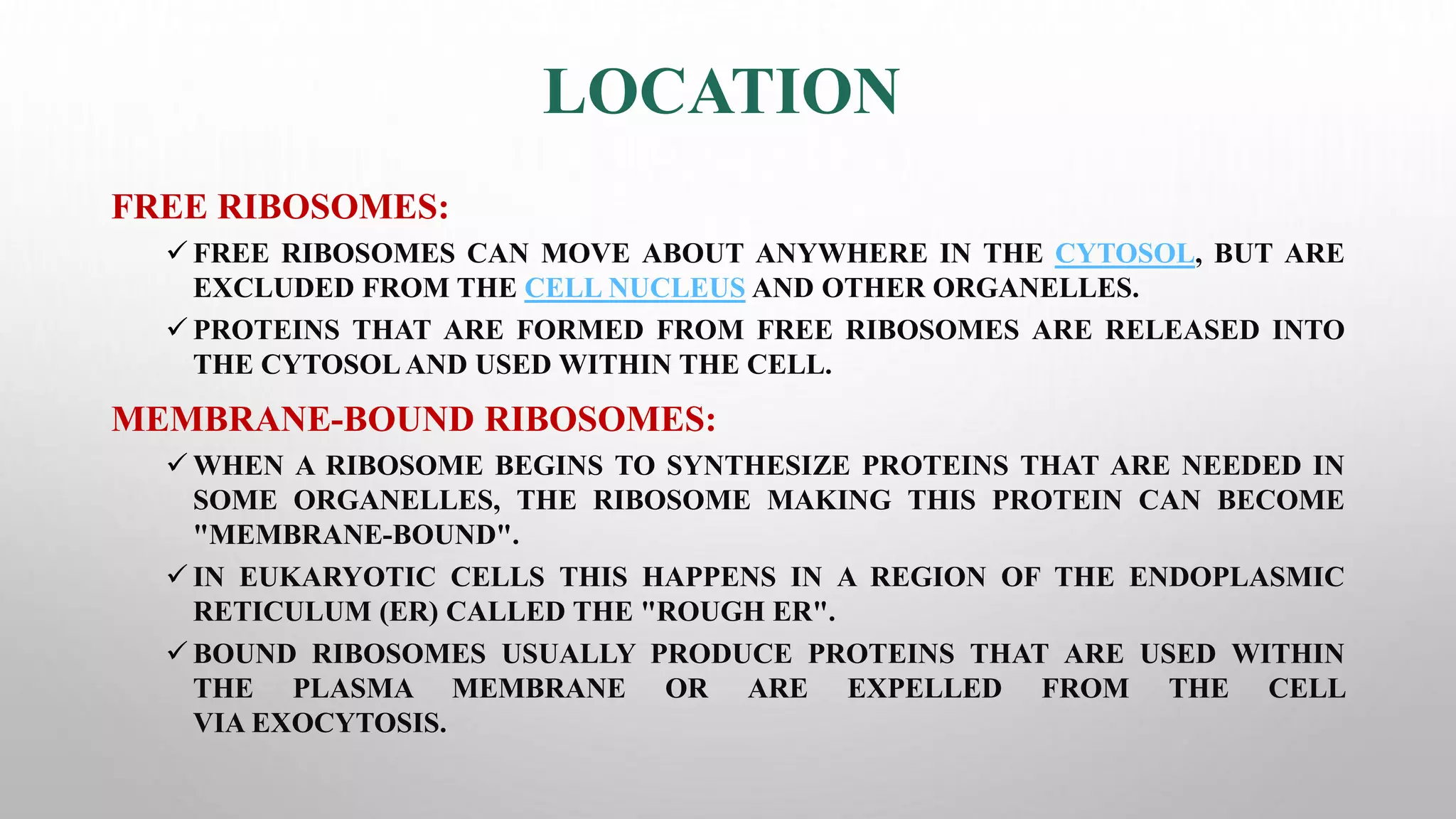 LOCATION

FREE RIBOSOMES:

✓ FREE RIBOSOMES CAN MOVE ABOUT ANYWHERE IN THE CYTOSOL, BUT ARE EXCLUDED FROM THE CELL NUCLEUS AND OTHER ORGANELLES.

✓ PROTEINS THAT ARE FORMED FROM FREE RIBOSOMES ARE RELEASED INTO THE CYTOSOL AND USED WITHIN THE CELL.

MEMBRANE-BOUND RIBOSOMES:

✓ WHEN A RIBOSOME BEGINS TO SYNTHESIZE PROTEINS THAT ARE NEEDED IN SOME ORGANELLES, THE RIBOSOME MAKING THIS PROTEIN CAN BECOME "MEMBRANE-BOUND".

✓ IN EUKARYOTIC CELLS THIS HAPPENS IN A REGION OF THE ENDOPLASMIC RETICULUM (ER) CALLED THE "ROUGH ER".

✓ BOUND RIBOSOMES USUALLY PRODUCE PROTEINS THAT ARE USED WITHIN THE PLASMA MEMBRANE OR ARE EXPELLED FROM THE CELL VIA EXOCYTOSIS.